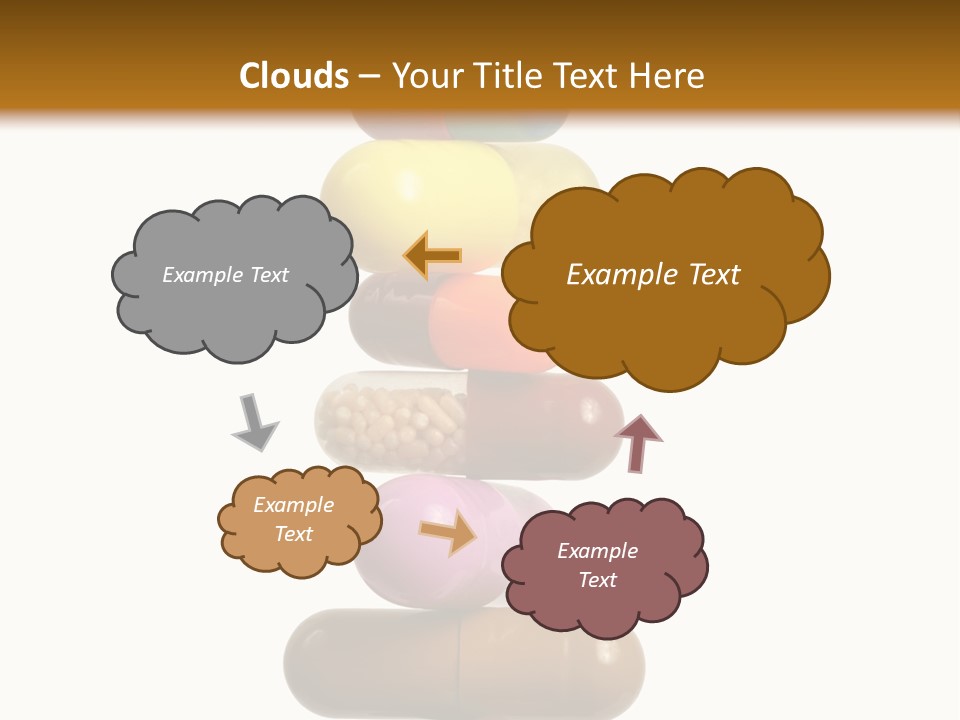 Clouds – Your Title Text Here

Example Text

Example Text

Example Text

Example Text